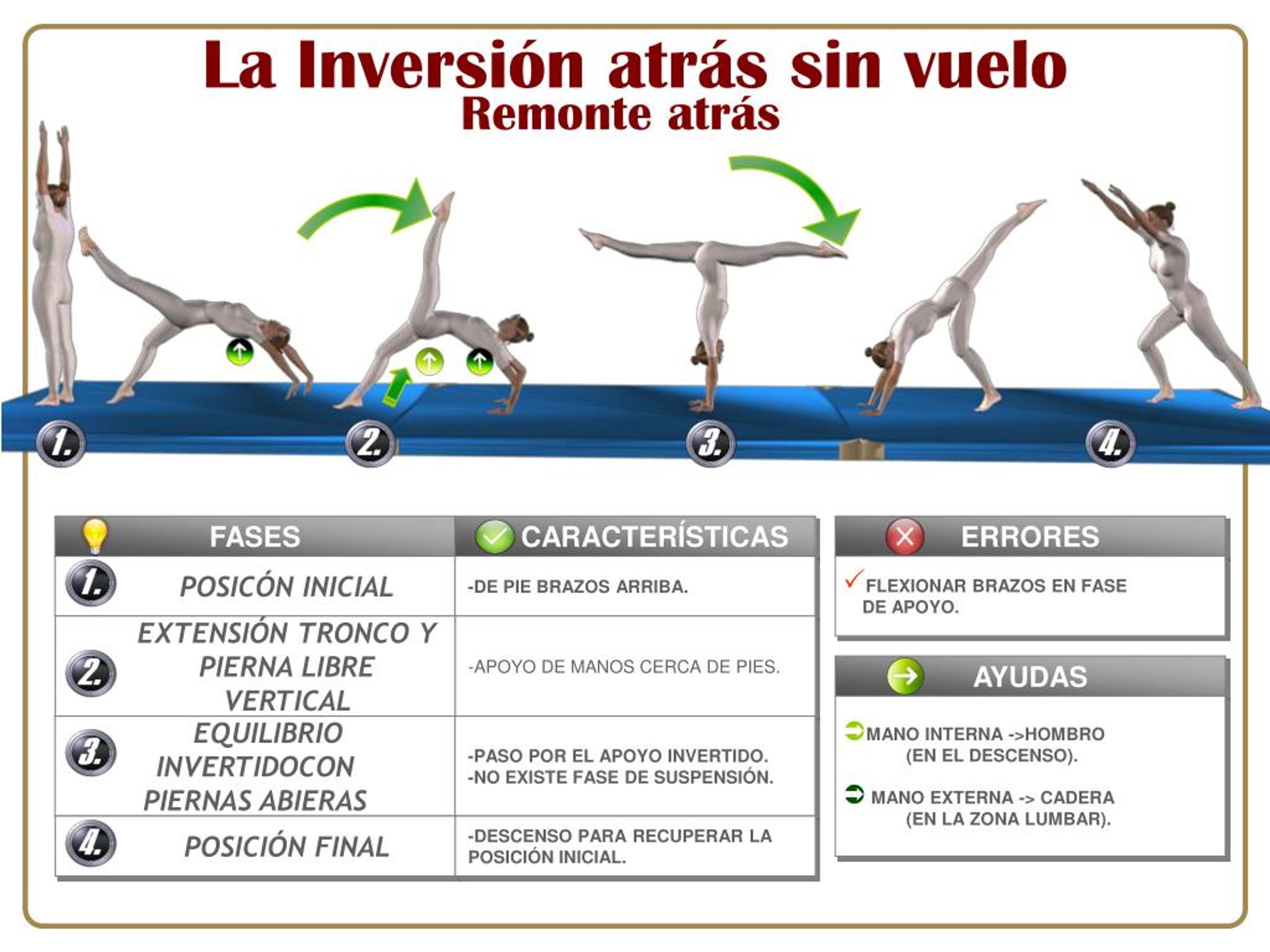 La Inversión atrás sin vuelo
Remonte atrás

1.
2.
3.
4.

| FASES | CARACTERÍSTICAS |
|---|---|
| 1. POSICÓN INICIAL | -DE PIE BRAZOS ARRIBA. |
| 2. EXTENSIÓN TRONCO Y PIERNA LIBRE VERTICAL | -APOYO DE MANOS CERCA DE PIES. |
| 3. EQUILIBRIO INVERTIDOCON PIERNAS ABIERAS | -PASO POR EL APOYO INVERTIDO. -NO EXISTE FASE DE SUSPENSIÓN. |
| 4. POSICIÓN FINAL | -DESCENSO PARA RECUPERAR LA POSICIÓN INICIAL. |

ERRORES

FLEXIONAR BRAZOS EN FASE DE APOYO.

AYUDAS

MANO INTERNA ->HOMBRO (EN EL DESCENSO).

MANO EXTERNA -> CADERA (EN LA ZONA LUMBAR).